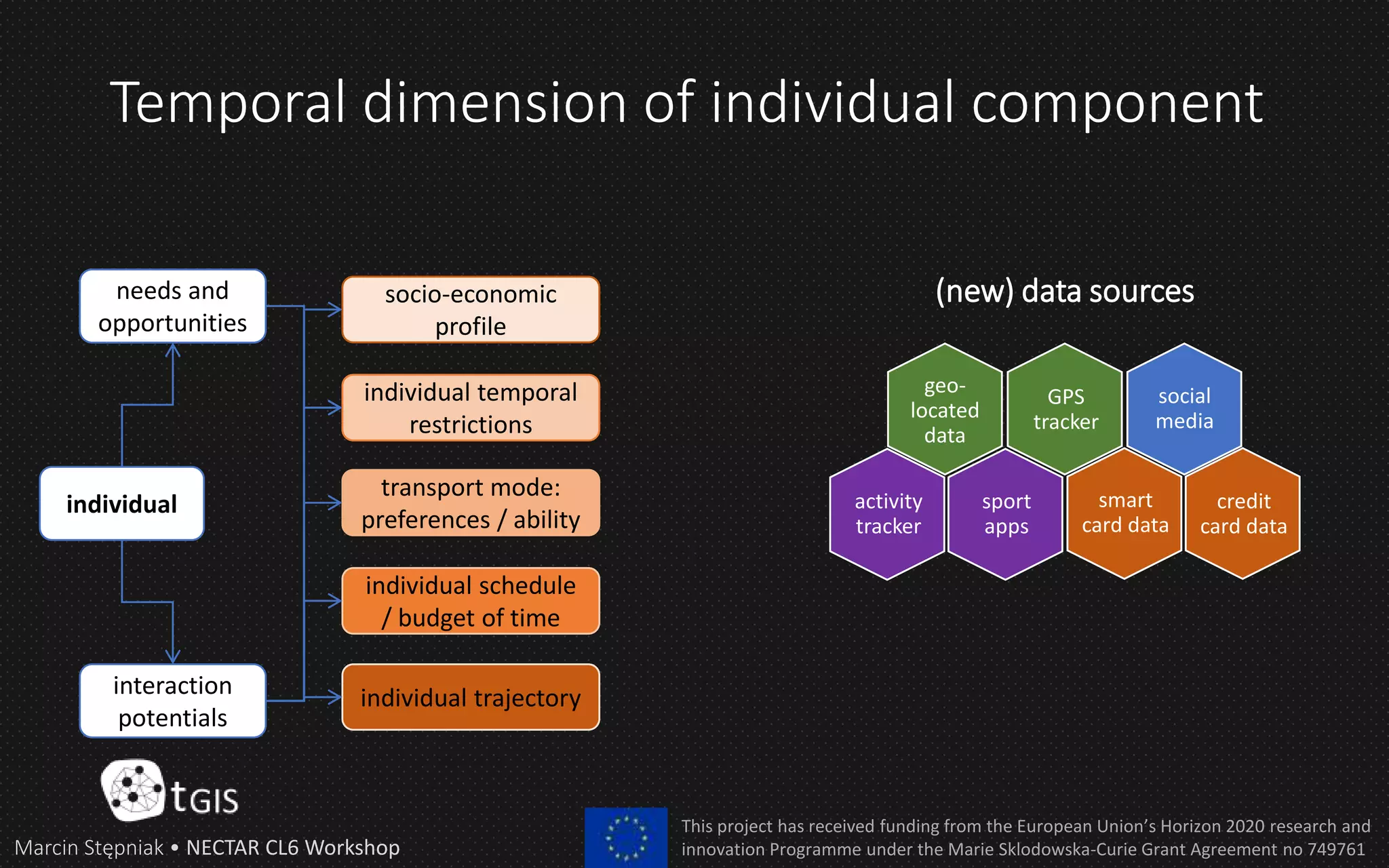 Temporal dimension of individual component

needs and opportunities

individual

interaction potentials

socio-economic profile

individual temporal restrictions

transport mode: preferences / ability

individual schedule / budget of time

individual trajectory

(new) data sources

geo-located data

GPS tracker

social media

activity tracker

sport apps

smart card data

credit card data

tGIS

Marcin Stępniak • NECTAR CL6 Workshop

This project has received funding from the European Union's Horizon 2020 research and innovation Programme under the Marie Sklodowska-Curie Grant Agreement no 749761